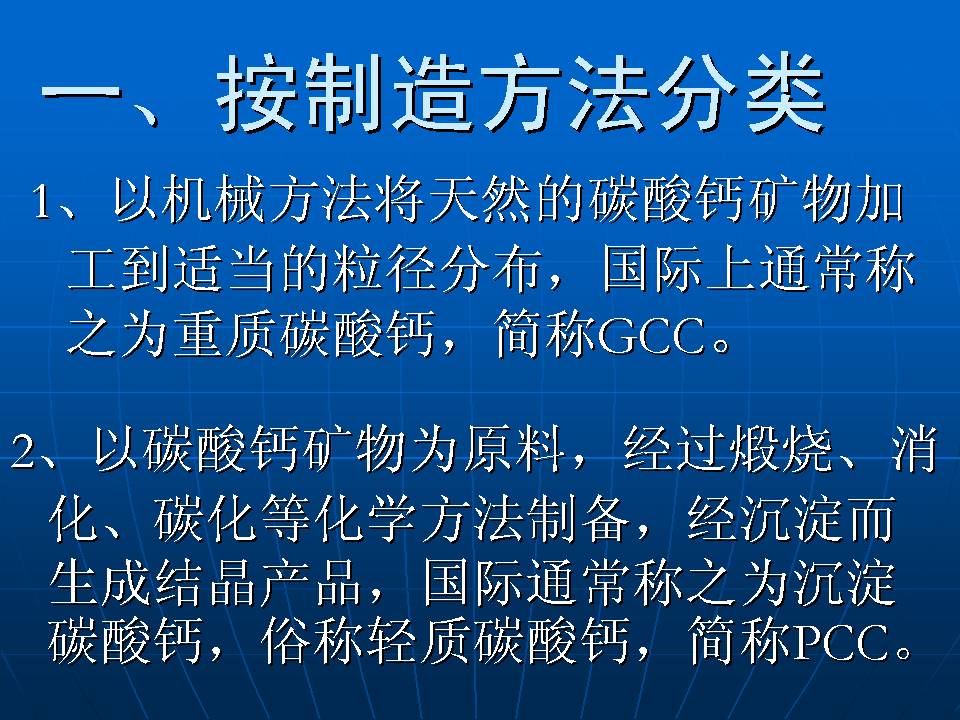 一、按制造方法分类

1、以机械方法将天然的碳酸钙矿物加工到适当的粒径分布，国际上通常称之为重质碳酸钙，简称GCC。

2、以碳酸钙矿物为原料，经过煅烧、消化、碳化等化学方法制备，经沉淀而生成结晶产品，国际通常称之为沉淀碳酸钙，俗称轻质碳酸钙，简称PCC。